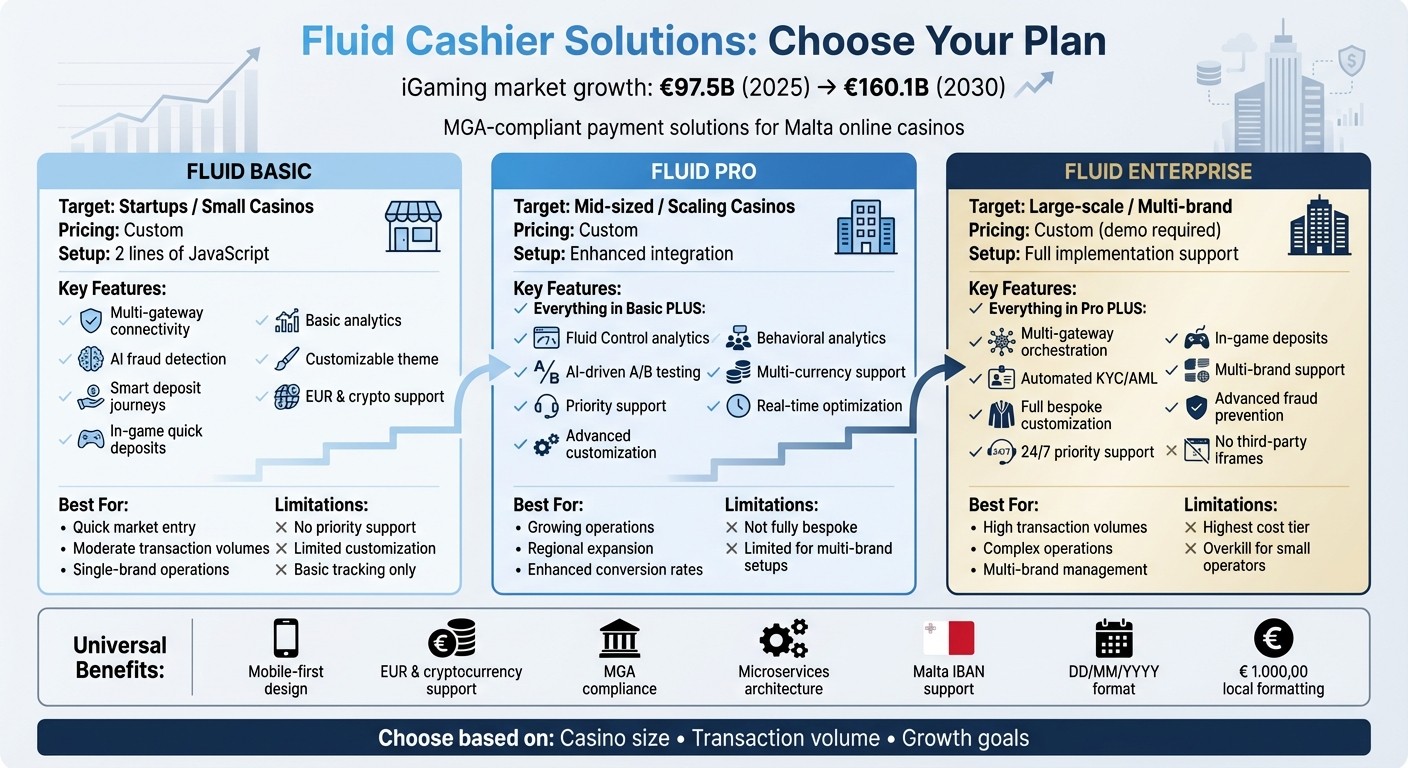 Fluid Cashier Solutions: Choose Your Plan

iGaming market growth: €97.5B (2025) → €160.1B (2030)

MGA-compliant payment solutions for Malta online casinos

FLUID BASIC

Target: Startups / Small Casinos
Pricing: Custom
Setup: 2 lines of JavaScript

Key Features:
✓ Multi-gateway connectivity
✓ AI fraud detection
✓ Smart deposit journeys
✓ In-game quick deposits
✓ Basic analytics
✓ Customizable theme
✓ EUR & crypto support

Best For:
• Quick market entry
• Moderate transaction volumes
• Single-brand operations

Limitations:
✕ No priority support
✕ Limited customization
✕ Basic tracking only

FLUID PRO

Target: Mid-sized / Scaling Casinos
Pricing: Custom
Setup: Enhanced integration

Key Features:
✓ Everything in Basic PLUS:
✓ Fluid Control analytics
✓ AI-driven A/B testing
✓ Priority support
✓ Advanced customization
✓ Behavioral analytics
✓ Multi-currency support
✓ Real-time optimization

Best For:
• Growing operations
• Regional expansion
• Enhanced conversion rates

Limitations:
✕ Not fully bespoke
✕ Limited for multi-brand setups

FLUID ENTERPRISE

Target: Large-scale / Multi-brand
Pricing: Custom (demo required)
Setup: Full implementation support

Key Features:
✓ Everything in Pro PLUS:
✓ Multi-gateway orchestration
✓ Automated KYC/AML
✓ Full bespoke customization
✓ 24/7 priority support
✓ In-game deposits
✓ Multi-brand support
✓ Advanced fraud prevention
✕ No third-party iframes

Best For:
• High transaction volumes
• Complex operations
• Multi-brand management

Limitations:
✕ Highest cost tier
✕ Overkill for small operators

Universal Benefits:
Mobile-first design
EUR & cryptocurrency support
MGA compliance
Microservices architecture
Malta IBAN support
DD/MM/YYYY format
€ 1.000,00 local formatting

Choose based on: Casino size • Transaction volume • Growth goals